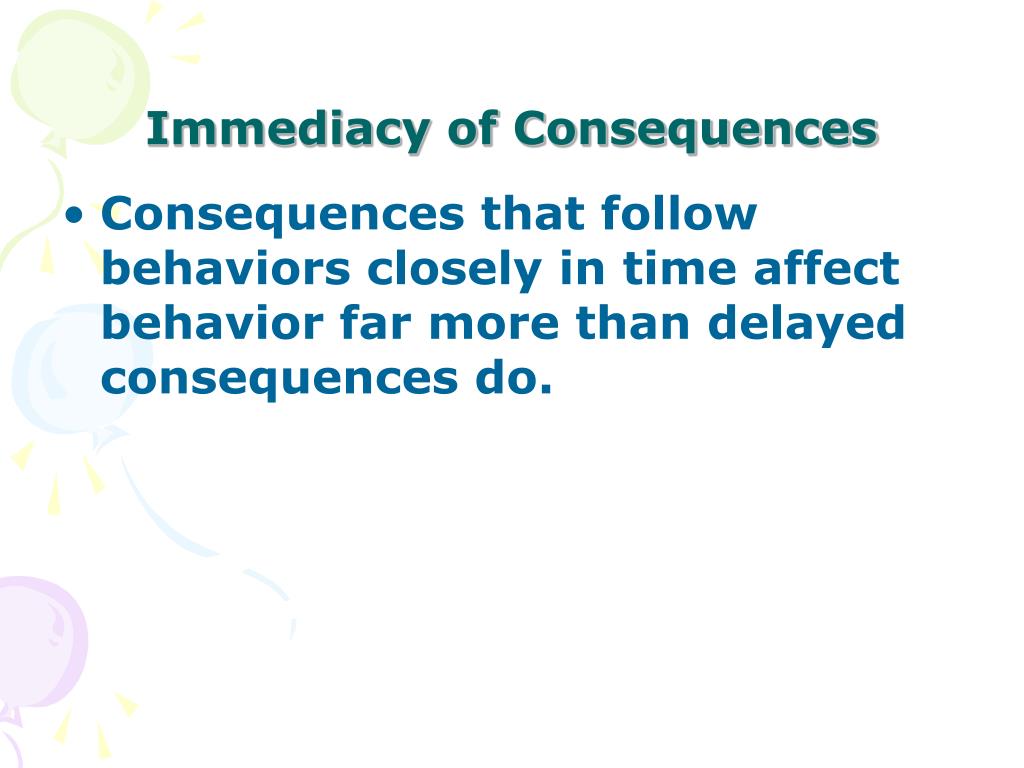 Immediacy of Consequences

• Consequences that follow behaviors closely in time affect behavior far more than delayed consequences do.